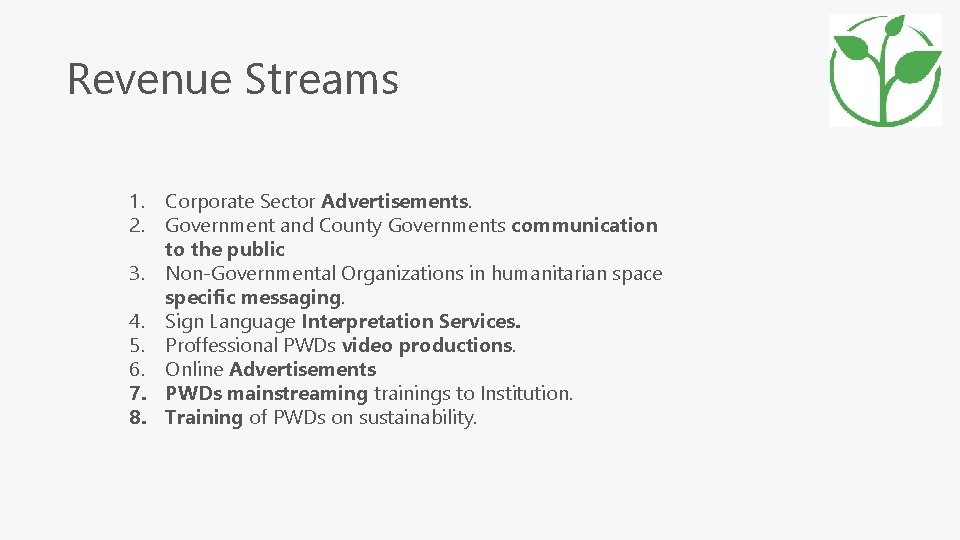 Revenue Streams

1. Corporate Sector Advertisements.
2. Government and County Governments communication to the public
3. Non-Governmental Organizations in humanitarian space specific messaging.
4. Sign Language Interpretation Services.
5. Proffessional PWDs video productions.
6. Online Advertisements
7. PWDs mainstreaming trainings to Institution.
8. Training of PWDs on sustainability.